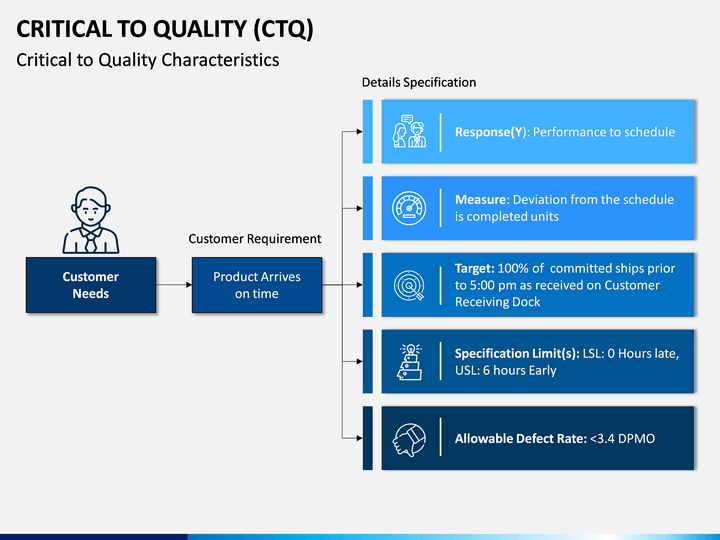 CRITICAL TO QUALITY (CTQ)

Critical to Quality Characteristics

Customer Needs

Customer Requirement

Product Arrives on time

Details Specification

Response(Y): Performance to schedule

Measure: Deviation from the schedule is completed units

Target: 100% of committed ships prior to 5:00 pm as received on Customer Receiving Dock

Specification Limit(s): LSL: 0 Hours late, USL: 6 hours Early

Allowable Defect Rate: <3.4 DPMO